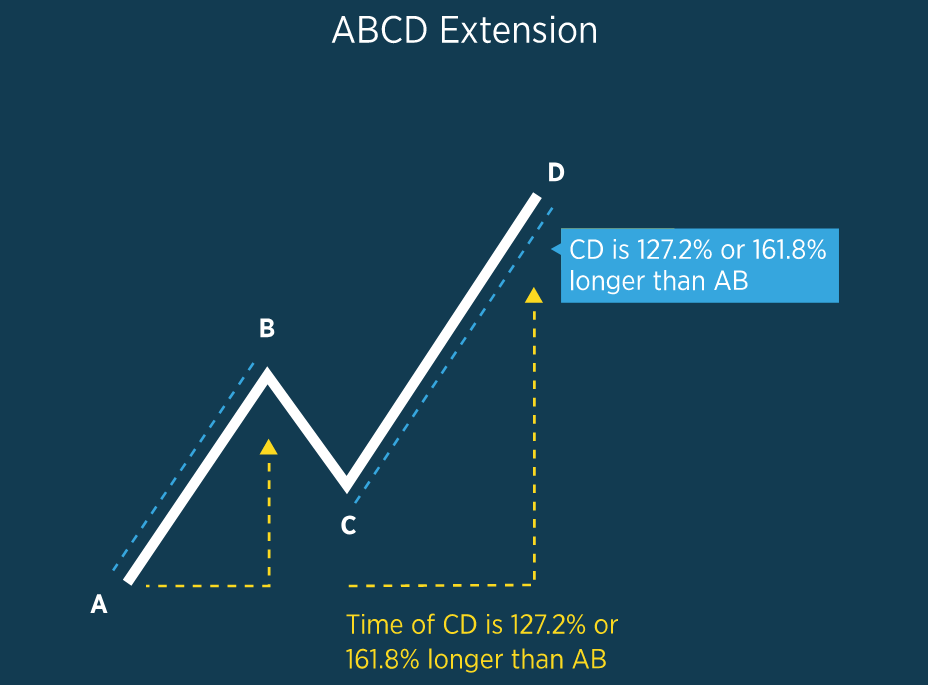 ABCD Extension

D

CD is 127.2% or 161.8% longer than AB

B

C

A

Time of CD is 127.2% or 161.8% longer than AB